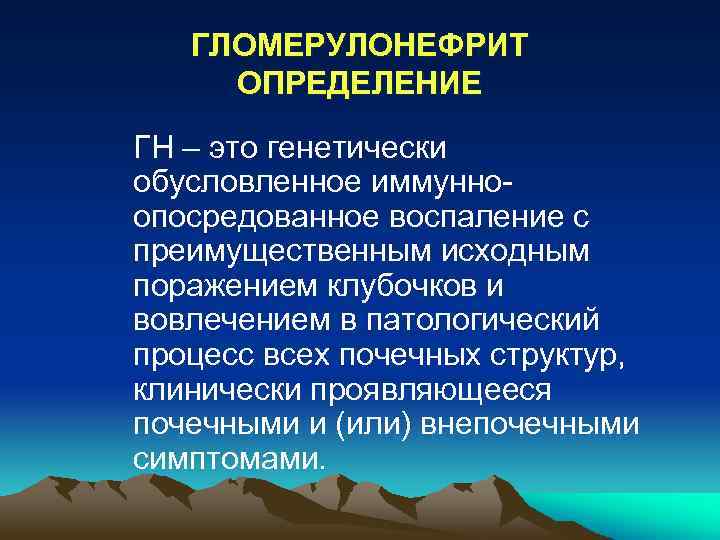 ГЛОМЕРУЛОНЕФРИТ
ОПРЕДЕЛЕНИЕ

ГН – это генетически обусловленное иммунно-опосредованное воспаление с преимущественным исходным поражением клубочков и вовлечением в патологический процесс всех почечных структур, клинически проявляющееся почечными и (или) внепочечными симптомами.